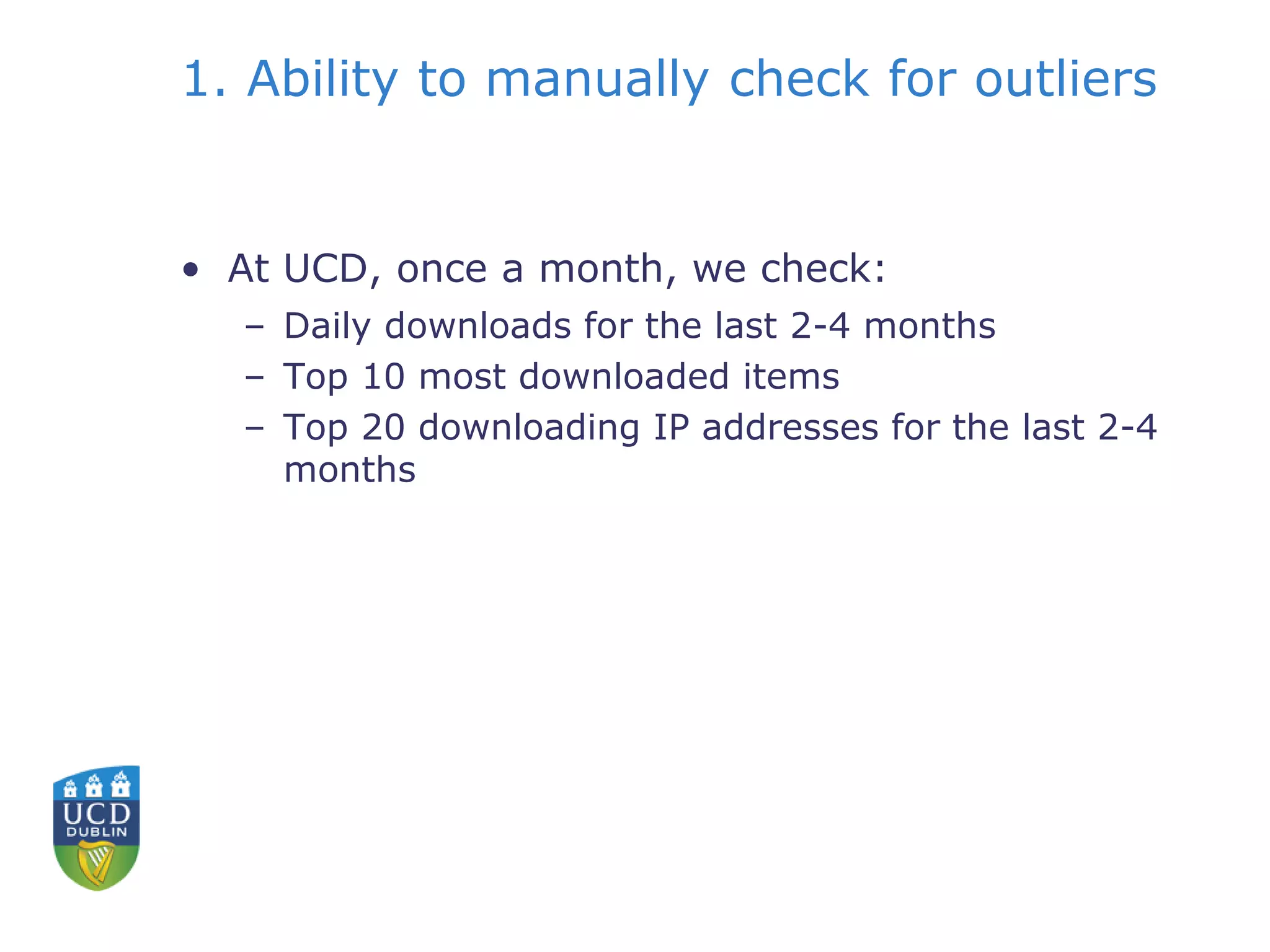 1. Ability to manually check for outliers

• At UCD, once a month, we check:
– Daily downloads for the last 2-4 months
– Top 10 most downloaded items
– Top 20 downloading IP addresses for the last 2-4 months

UCD
DUBLIN